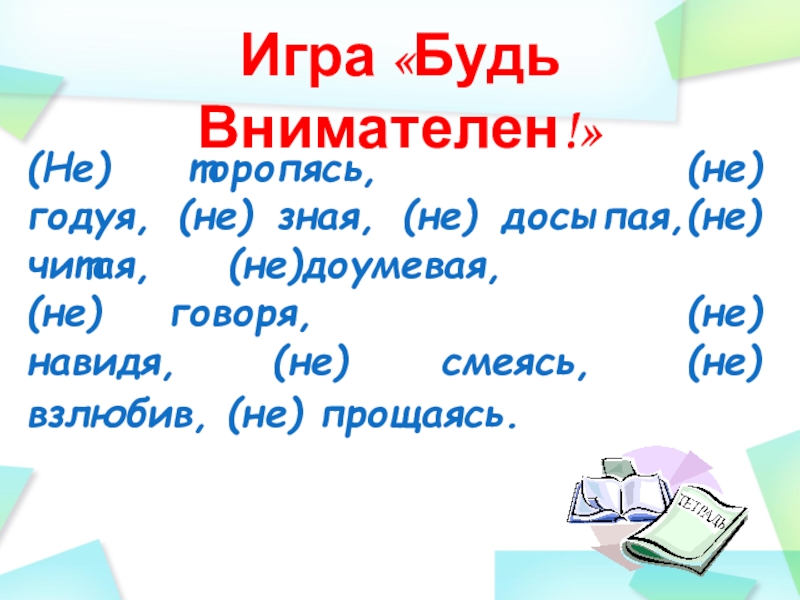 Игра «Будь Внимателен!»

(Не) торопясь, (не) годуя, (не) зная, (не) досыпая,(не) читая, (не)доумевая, (не) говоря, (не) навидя, (не) смеясь, (не) взлюбив, (не) прощаясь.

ТЕТРАДЬ